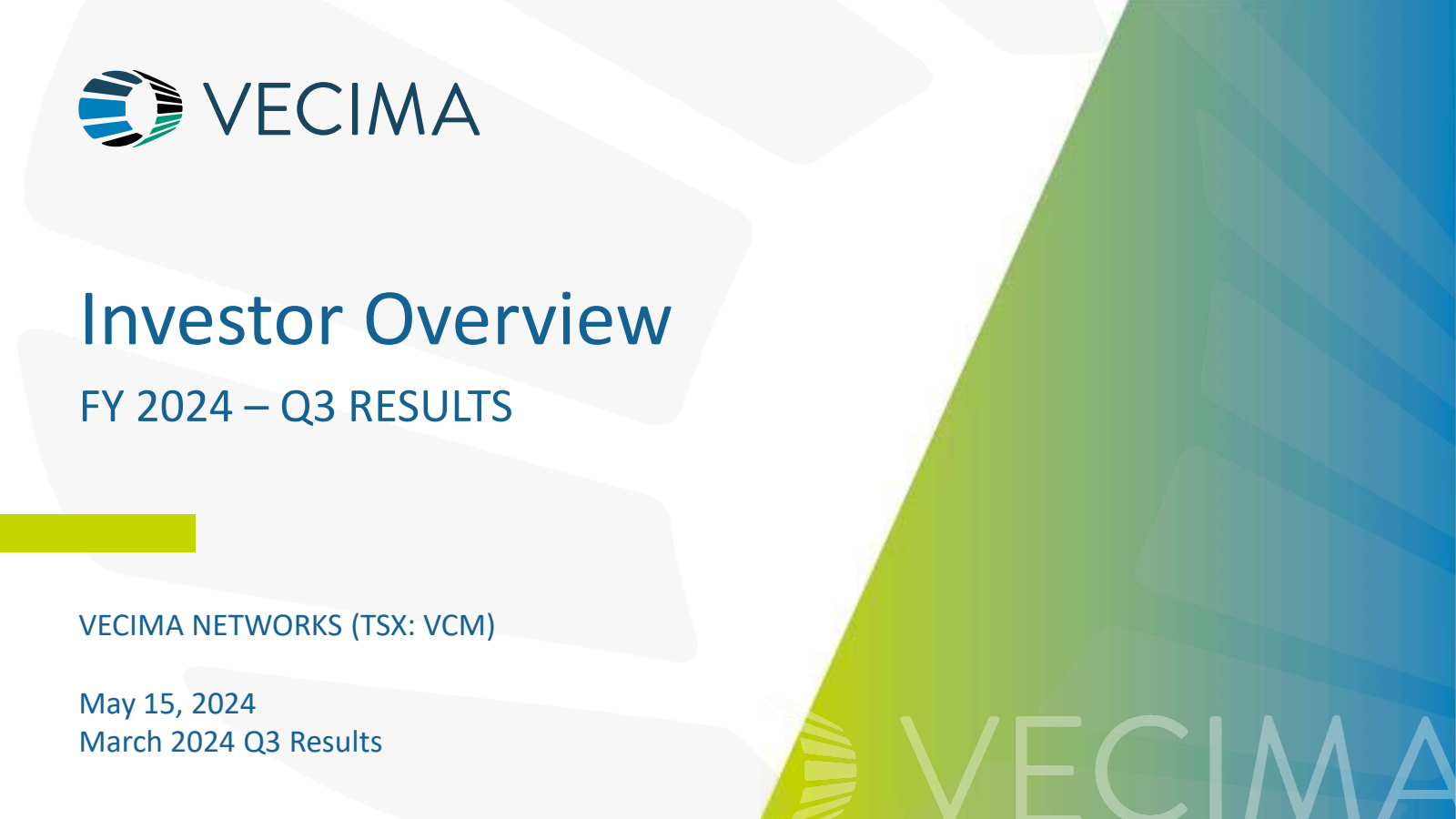 VECIMA

Investor Overview

FY 2024 – Q3 RESULTS

VECIMA NETWORKS (TSX: VCM)

May 15, 2024
March 2024 Q3 Results

VECIMA